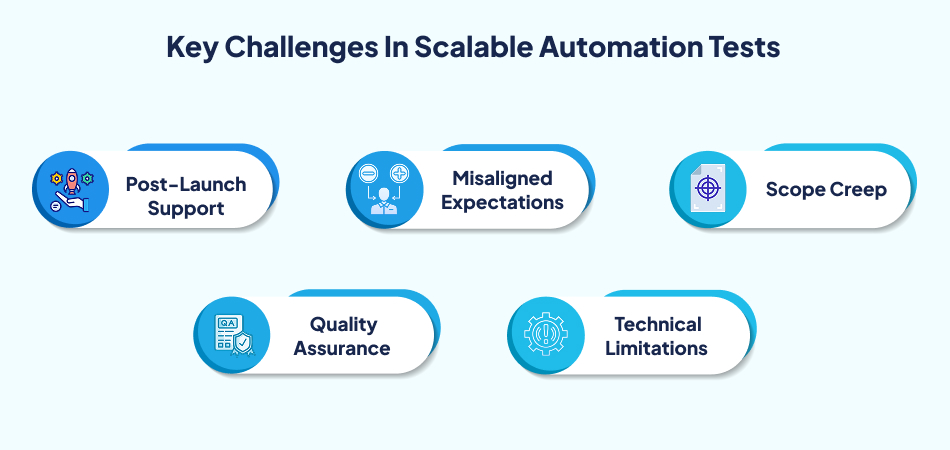 Key Challenges In Scalable Automation Tests

Post-Launch Support

Misaligned Expectations

Scope Creep

QA

Quality Assurance

Technical Limitations